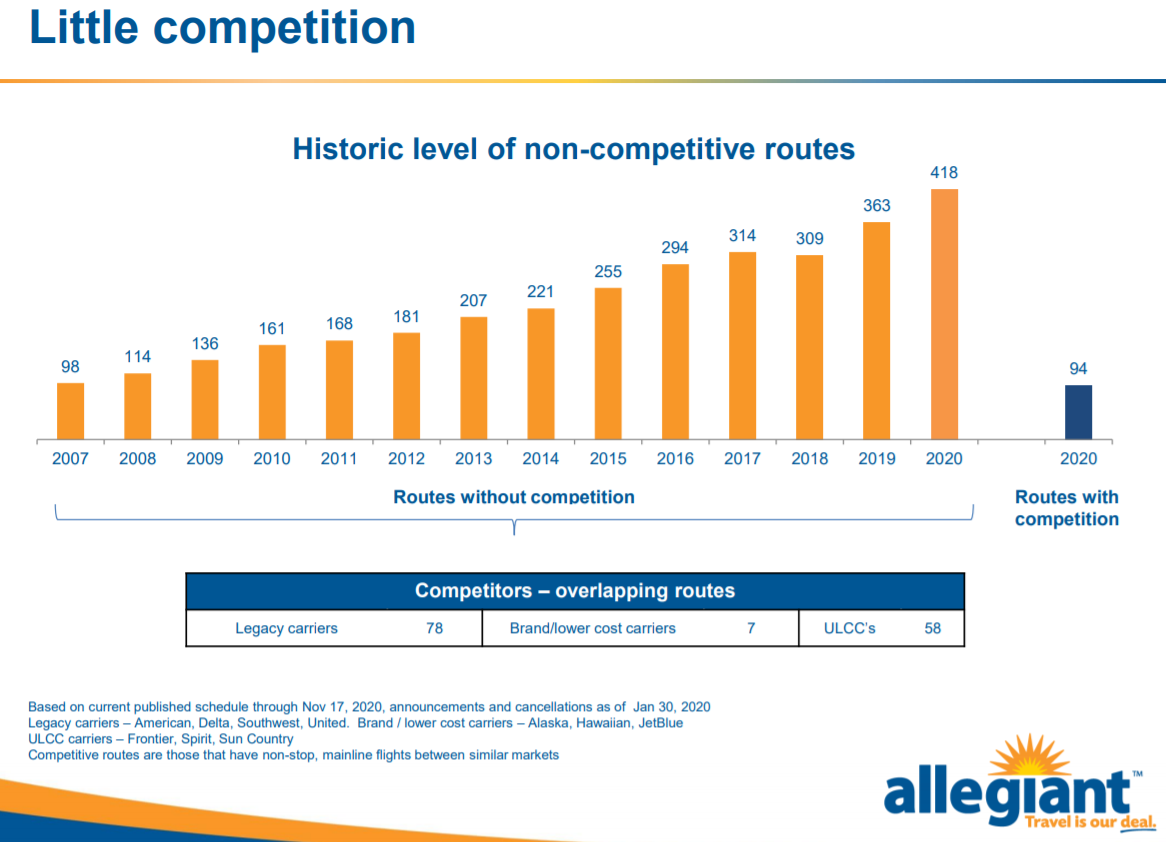 Little competition

Historic level of non-competitive routes

98 114 136 161 168 181 207 221 255 294 314 309 363 418 94

2007 2008 2009 2010 2011 2012 2013 2014 2015 2016 2017 2018 2019 2020 2020

Routes without competition

Routes with competition

| Competitors – overlapping routes | | | | | |
|---|---|---|---|---|---|
| Legacy carriers | 78 | Brand/lower cost carriers | 7 | ULCC's | 58 |

Based on current published schedule through Nov 17, 2020, announcements and cancellations as of Jan 30, 2020
Legacy carriers – American, Delta, Southwest, United. Brand / lower cost carriers – Alaska, Hawaiian, JetBlue
ULCC carriers – Frontier, Spirit, Sun Country
Competitive routes are those that have non-stop, mainline flights between similar markets

allegiant™
Travel is our deal.